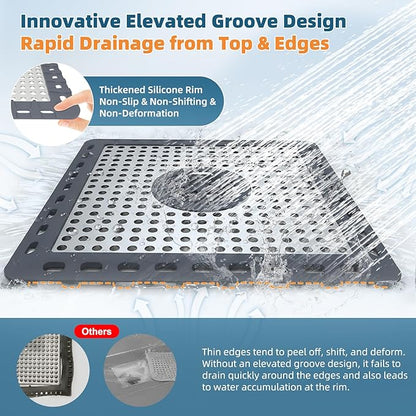 Innovative Elevated Groove Design
Rapid Drainage from Top & Edges

Thickened Silicone Rim
Non-Slip & Non-Shifting & Non-Deformation

Others

Thin edges tend to peel off, shift, and deform. Without an elevated groove design, it fails to drain quickly around the edges and also leads to water accumulation at the rim.